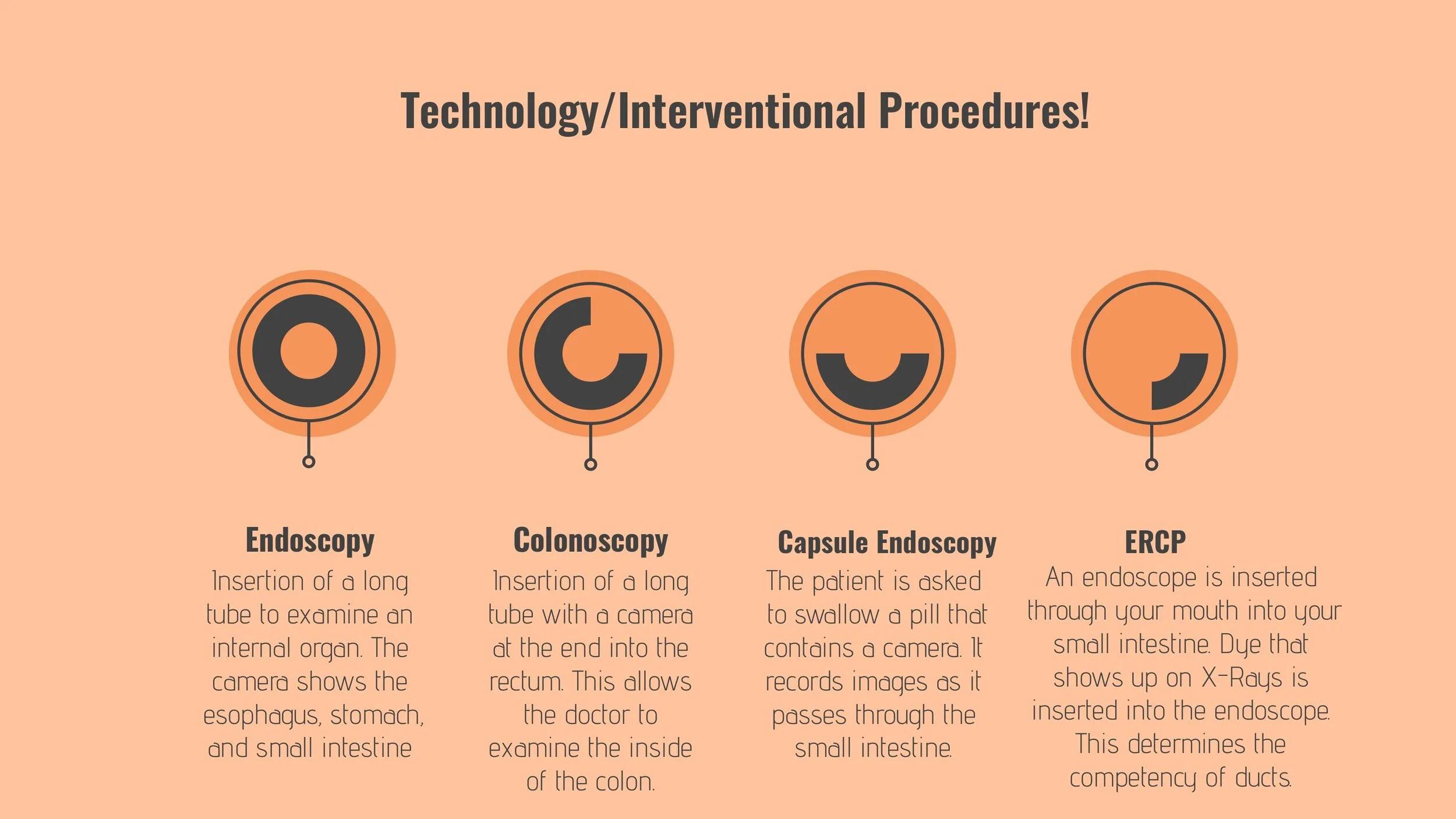 Technology/Interventional Procedures!

Endoscopy
Insertion of a long tube to examine an internal organ. The camera shows the esophagus, stomach, and small intestine

Colonoscopy
Insertion of a long tube with a camera at the end into the rectum. This allows the doctor to examine the inside of the colon.

Capsule Endoscopy
The patient is asked to swallow a pill that contains a camera. It records images as it passes through the small intestine.

ERCP
An endoscope is inserted through your mouth into your small intestine. Dye that shows up on X-Rays is inserted into the endoscope. This determines the competency of ducts.